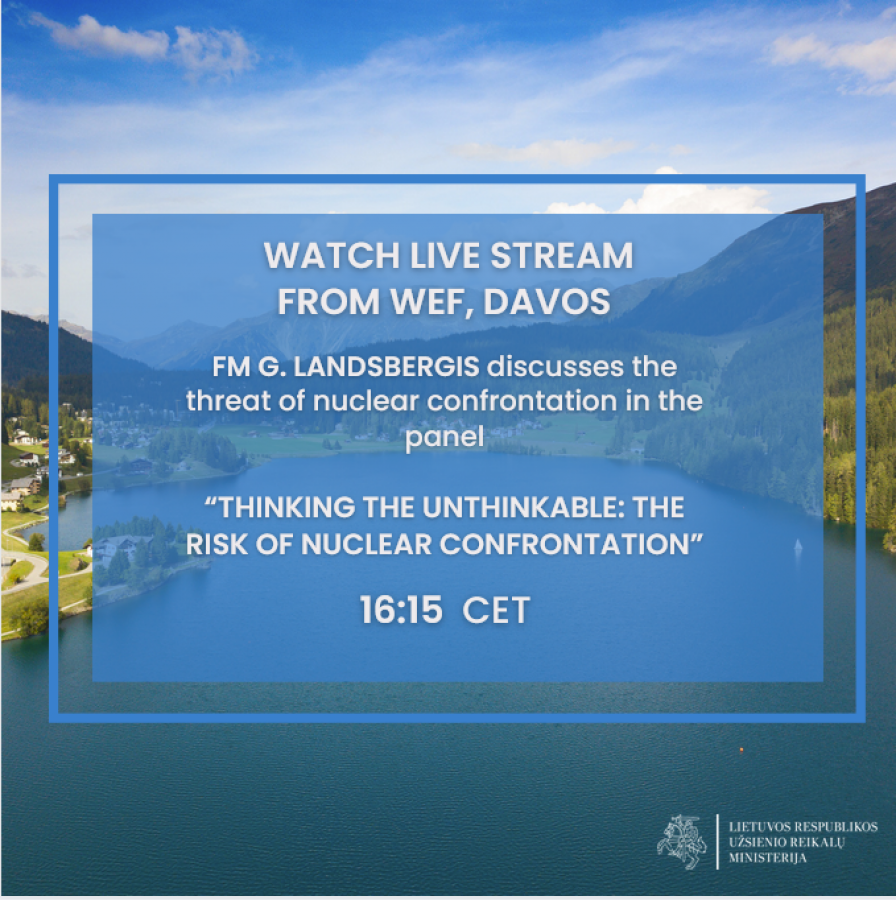 WATCH LIVE STREAM FROM WEF, DAVOS

FM G. LANDSBERGIS discusses the threat of nuclear confrontation in the panel

“THINKING THE UNTHINKABLE: THE RISK OF NUCLEAR CONFRONTATION”

16:15 CET

LIETUVOS RESPUBLIKOS UŽSIENIO REIKALŲ MINISTERIJA